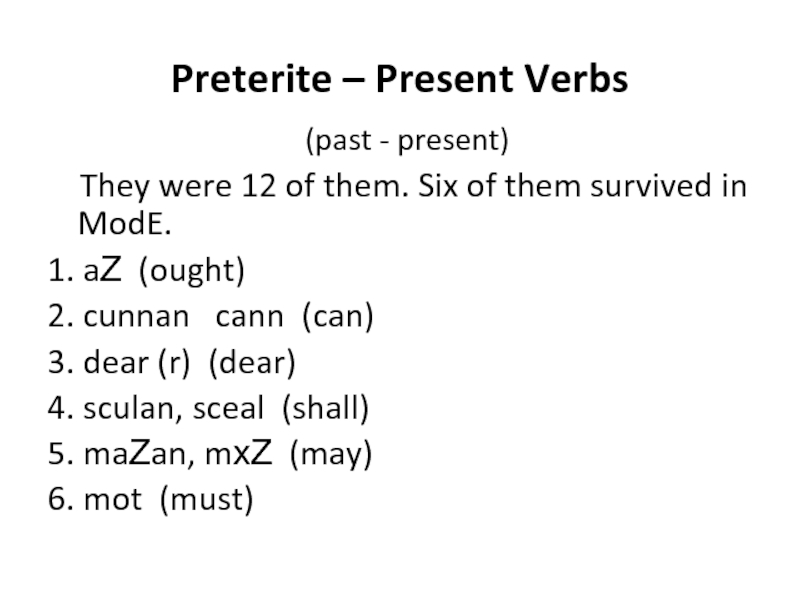 Preterite – Present Verbs

(past - present)

They were 12 of them. Six of them survived in ModE.

1. aZ (ought)
2. cunnan cann (can)
3. dear (r) (dear)
4. sculan, sceal (shall)
5. maZan, mxZ (may)
6. mot (must)